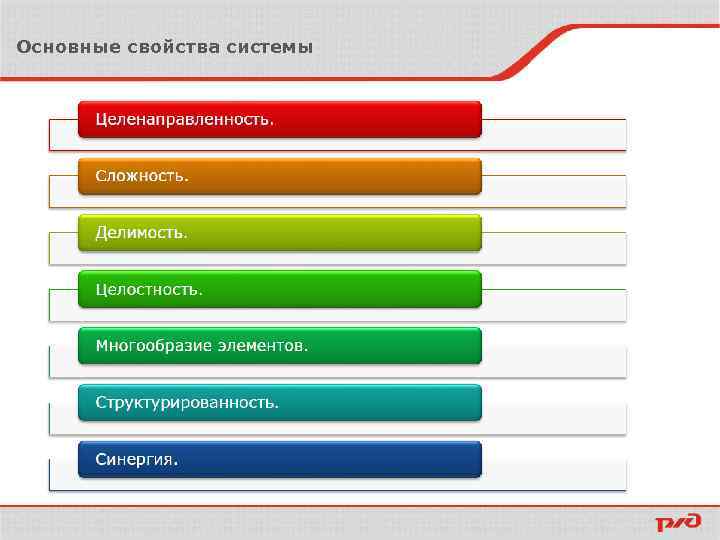 Основные свойства системы

Целенаправленность.

Сложность.

Делимость.

Целостность.

Многообразие элементов.

Структурированность.

Синергия.

РЖД